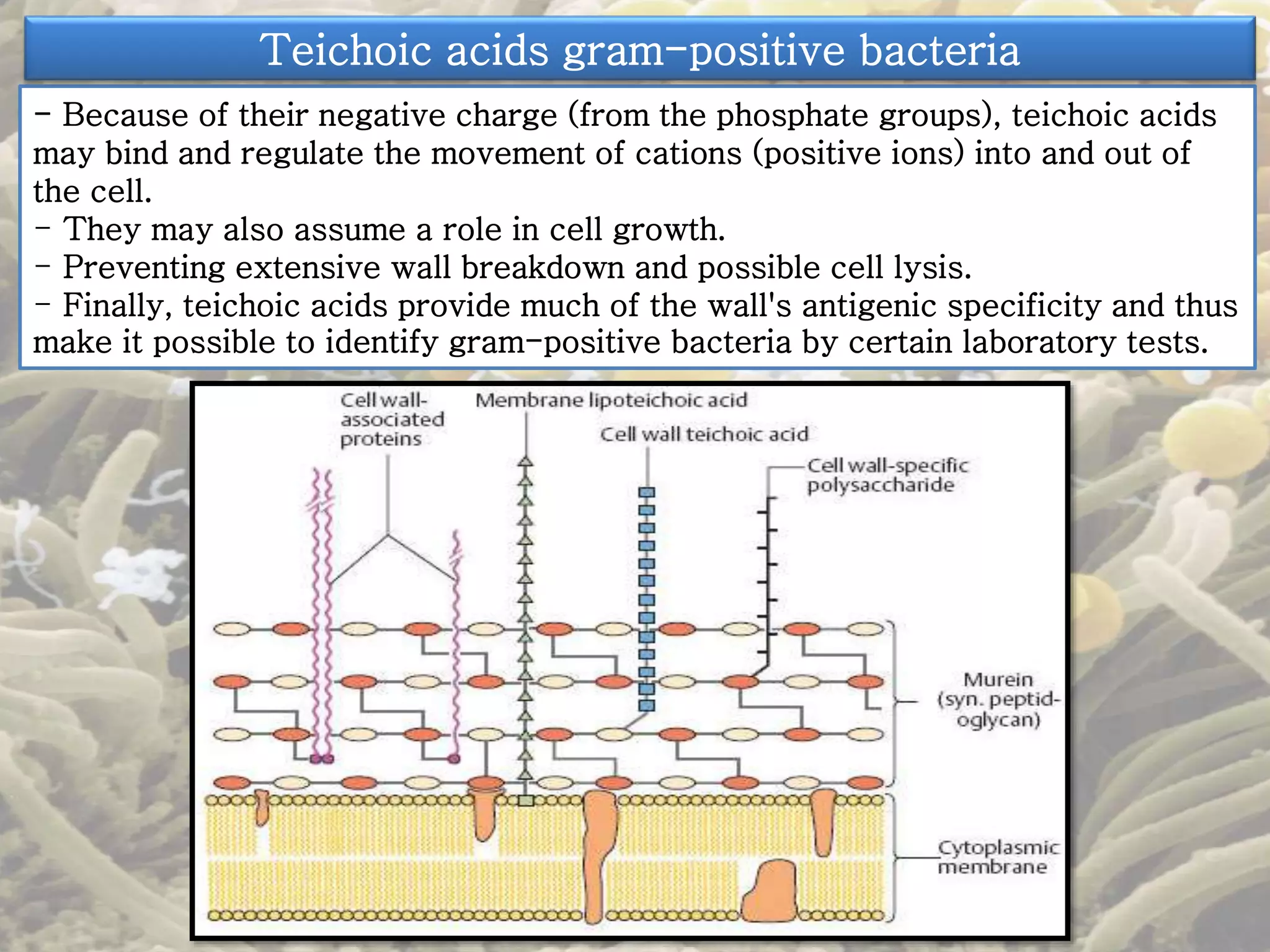 Teichoic acids gram-positive bacteria

- Because of their negative charge (from the phosphate groups), teichoic acids may bind and regulate the movement of cations (positive ions) into and out of the cell.
- They may also assume a role in cell growth.
- Preventing extensive wall breakdown and possible cell lysis.
- Finally, teichoic acids provide much of the wall's antigenic specificity and thus make it possible to identify gram-positive bacteria by certain laboratory tests.

Cell wall-associated proteins
Membrane lipoteichoic acid
Cell wall teichoic acid
Cell wall-specific polysaccharide
Murein (syn. peptidoglycan)
Cytoplasmic membrane